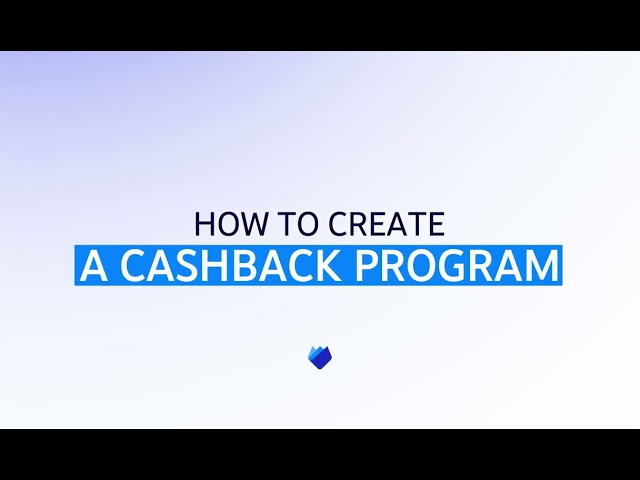 HOW TO CREATE
A CASHBACK PROGRAM